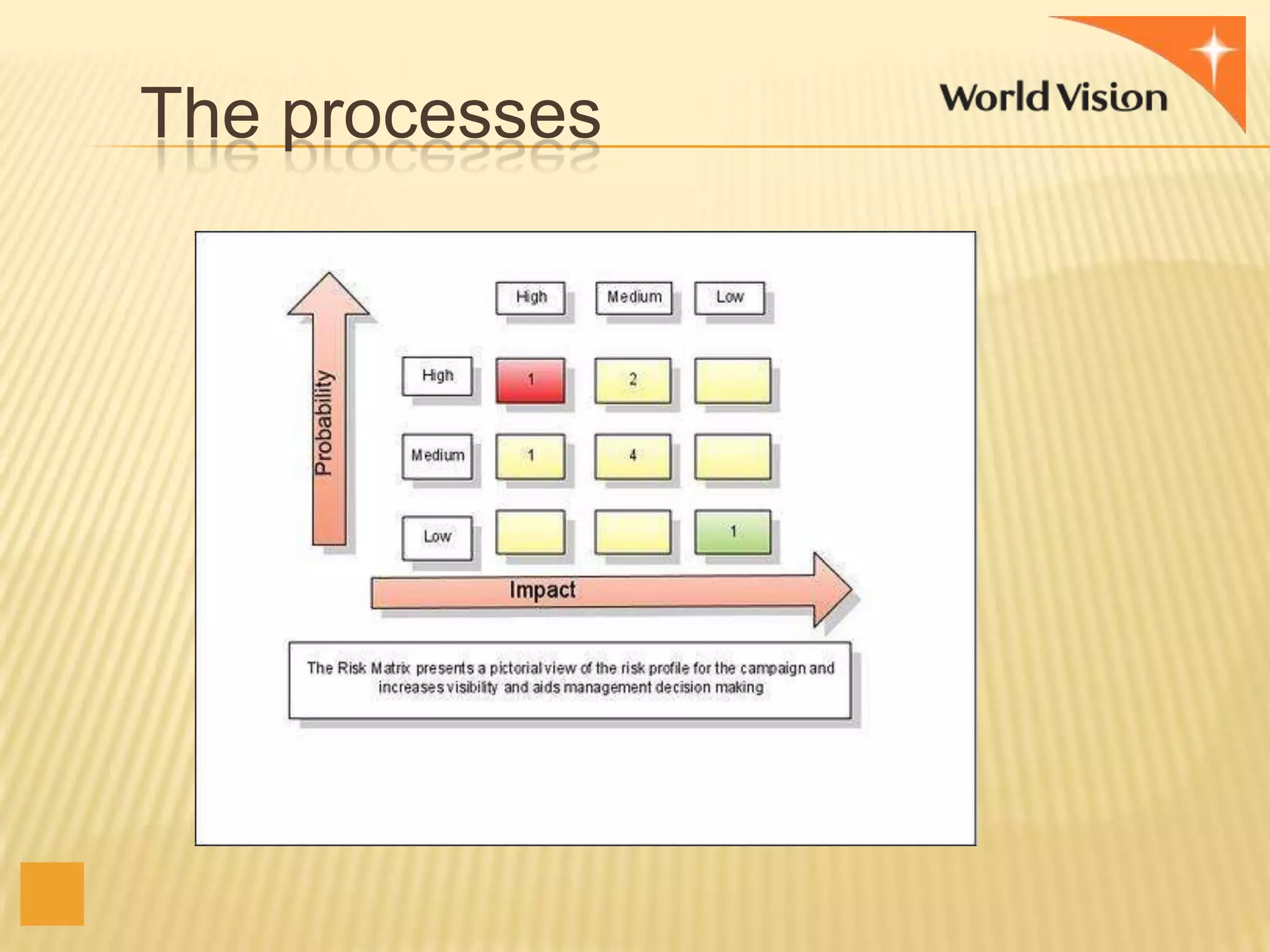 The processes

World Vision

Probability

| | High | Medium | Low |
|---|---|---|---|
| High | 1 | 2 | |
| Medium | 1 | 4 | |
| Low | | | 1 |

Impact

The Risk Matrix presents a pictorial view of the risk profile for the campaign and increases visibility and aids management decision making